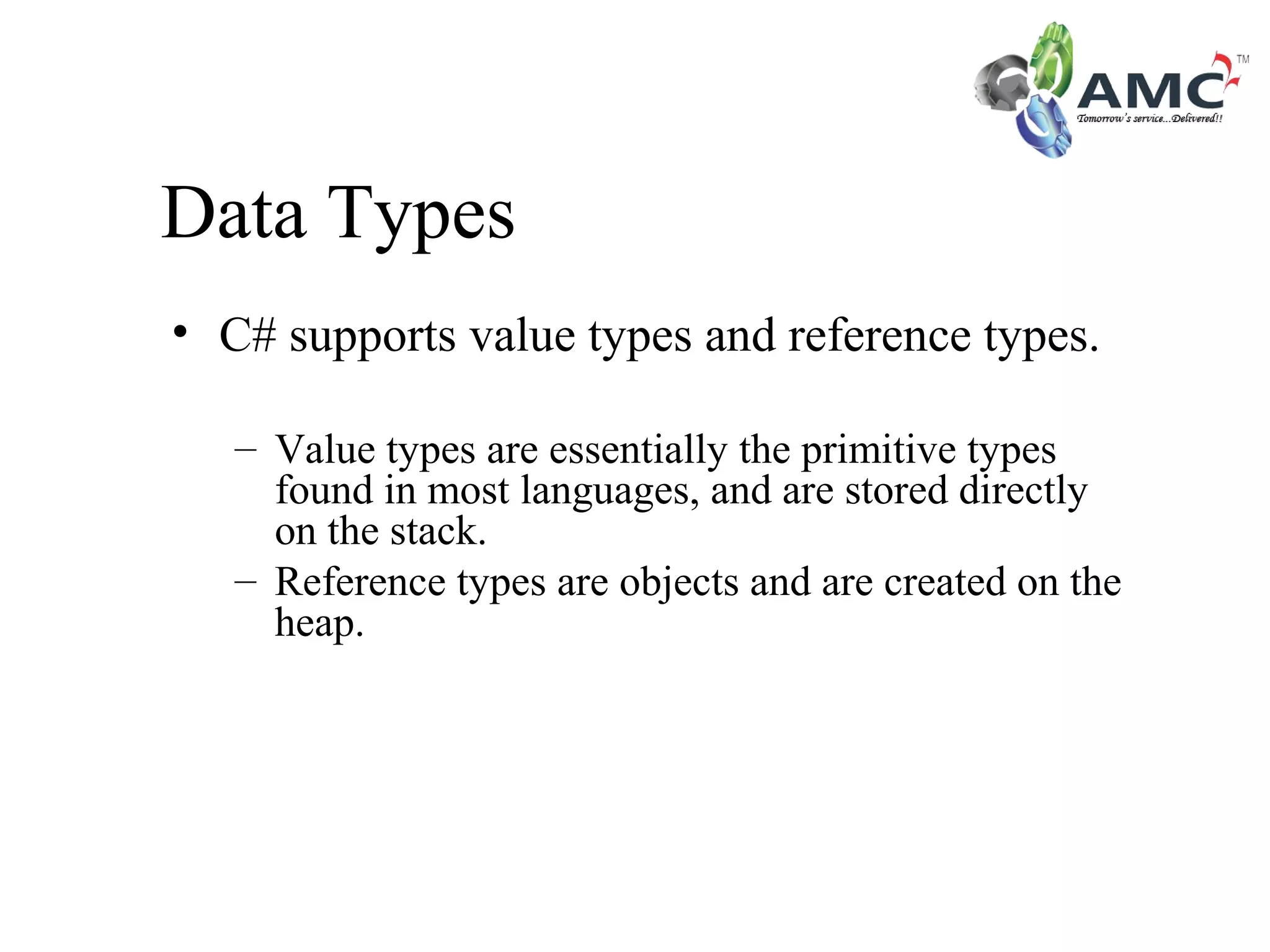 AMC™
Tomorrow's service...Delivered!!

Data Types

• C# supports value types and reference types.

– Value types are essentially the primitive types found in most languages, and are stored directly on the stack.
– Reference types are objects and are created on the heap.